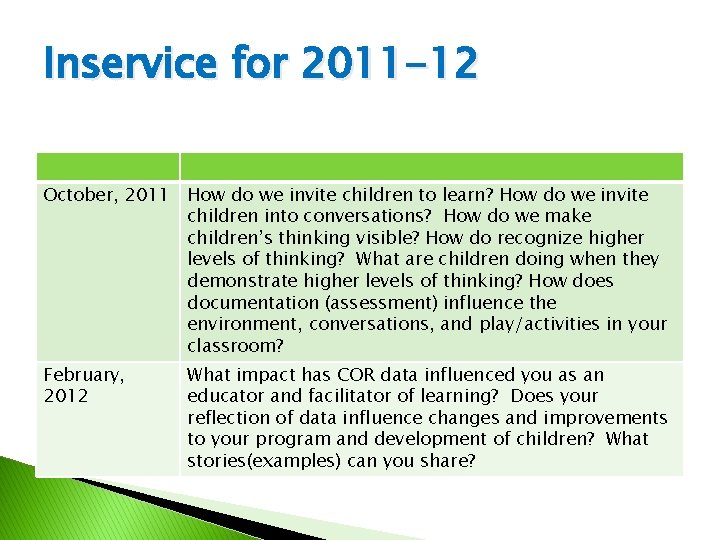 Inservice for 2011-12

| | |
|---|---|
| October, 2011 | How do we invite children to learn? How do we invite children into conversations? How do we make children's thinking visible? How do recognize higher levels of thinking? What are children doing when they demonstrate higher levels of thinking? How does documentation (assessment) influence the environment, conversations, and play/activities in your classroom? |
| February, 2012 | What impact has COR data influenced you as an educator and facilitator of learning? Does your reflection of data influence changes and improvements to your program and development of children? What stories(examples) can you share? |